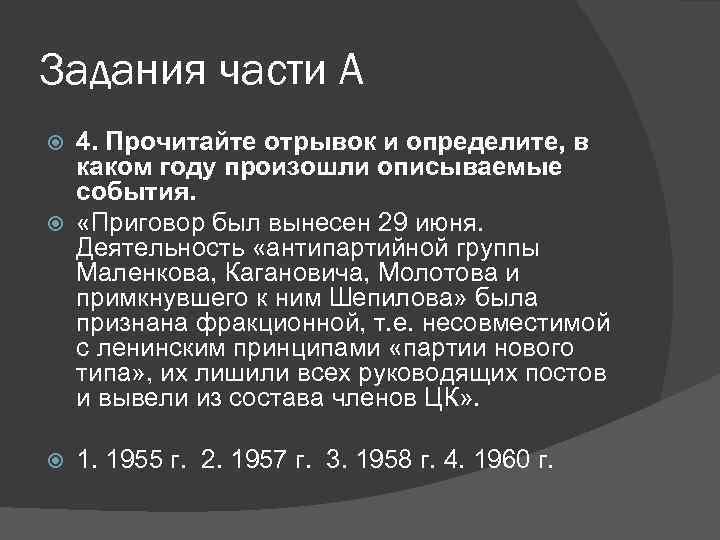 Задания части А

4. Прочитайте отрывок и определите, в каком году произошли описываемые события.

«Приговор был вынесен 29 июня. Деятельность «антипартийной группы Маленкова, Кагановича, Молотова и примкнувшего к ним Шепилова» была признана фракционной, т.е. несовместимой с ленинским принципами «партии нового типа», их лишили всех руководящих постов и вывели из состава членов ЦК».

1. 1955 г. 2. 1957 г. 3. 1958 г. 4. 1960 г.